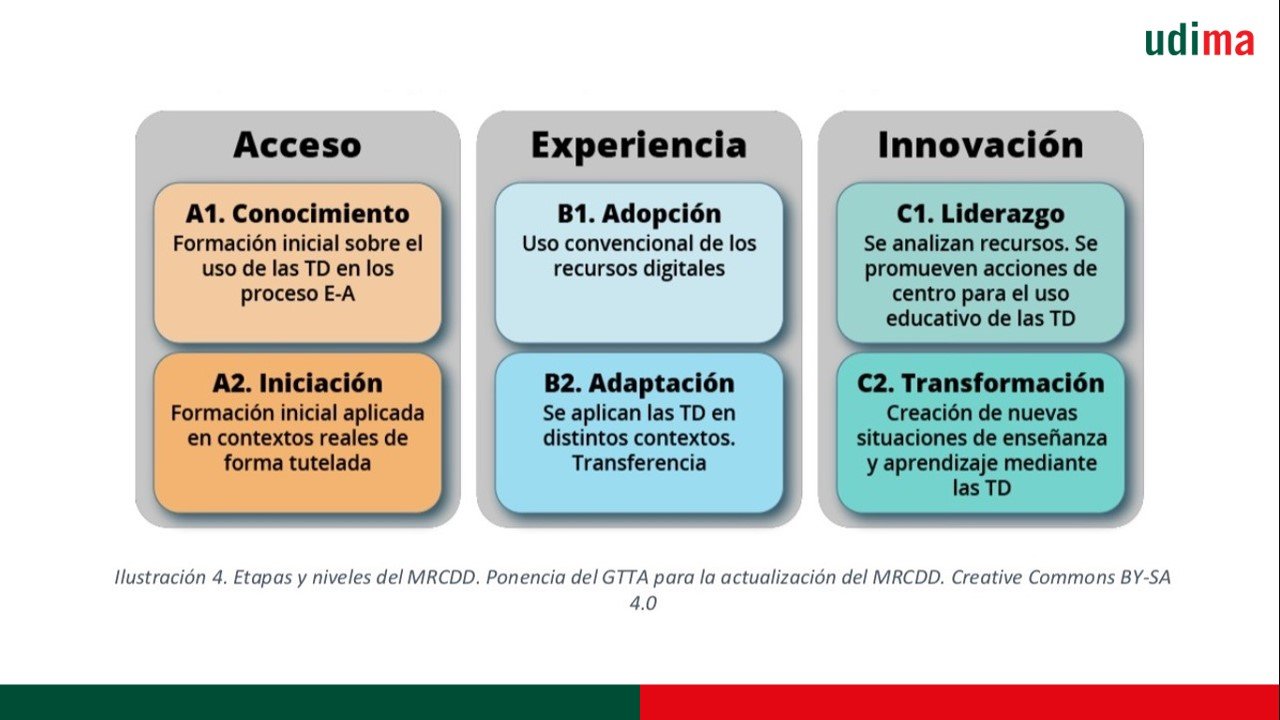 udima

Acceso

A1. Conocimiento
Formación inicial sobre el uso de las TD en los proceso E-A

A2. Iniciación
Formación inicial aplicada en contextos reales de forma tutelada

Experiencia

B1. Adopción
Uso convencional de los recursos digitales

B2. Adaptación
Se aplican las TD en distintos contextos. Transferencia

Innovación

C1. Liderazgo
Se analizan recursos. Se promueven acciones de centro para el uso educativo de las TD

C2. Transformación
Creación de nuevas situaciones de enseñanza y aprendizaje mediante las TD

Ilustración 4. Etapas y niveles del MRCDD. Ponencia del GTTA para la actualización del MRCDD. Creative Commons BY-SA 4.0